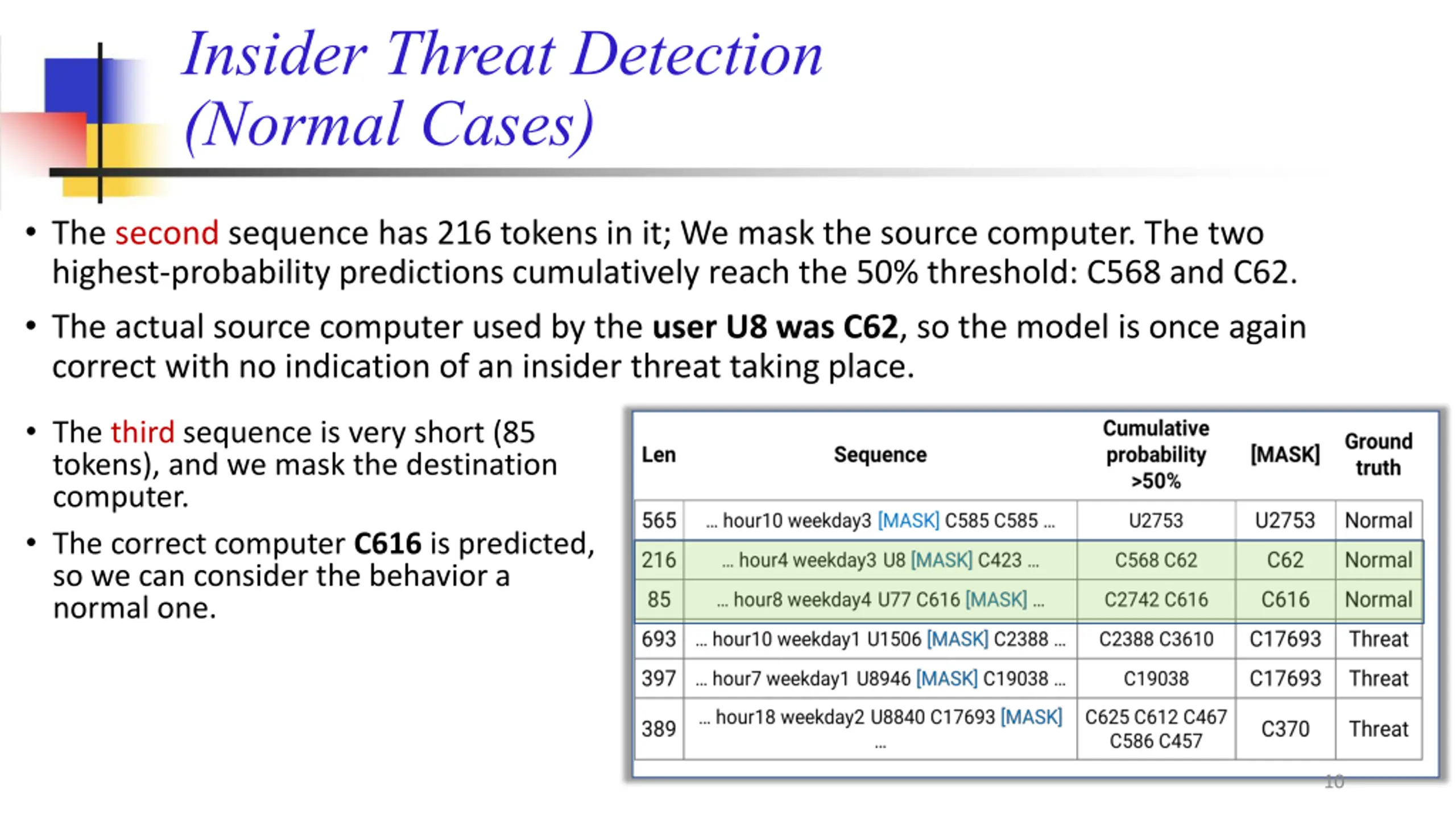 Insider Threat Detection (Normal Cases)

• The second sequence has 216 tokens in it; We mask the source computer. The two highest-probability predictions cumulatively reach the 50% threshold: C568 and C62.

• The actual source computer used by the user U8 was C62, so the model is once again correct with no indication of an insider threat taking place.

• The third sequence is very short (85 tokens), and we mask the destination computer.

• The correct computer C616 is predicted, so we can consider the behavior a normal one.

| Len | Sequence | Cumulative probability >50% | [MASK] | Ground truth |
|---|---|---|---|---|
| 565 | ... hour10 weekday3 [MASK] C585 C585 ... | U2753 | U2753 | Normal |
| 216 | ... hour4 weekday3 U8 [MASK] C423 ... | C568 C62 | C62 | Normal |
| 85 | ... hour8 weekday4 U77 C616 [MASK] ... | C2742 C616 | C616 | Normal |
| 693 | ... hour10 weekday1 U1506 [MASK] C2388 ... | C2388 C3610 | C17693 | Threat |
| 397 | ... hour7 weekday1 U8946 [MASK] C19038 ... | C19038 | C17693 | Threat |
| 389 | ... hour18 weekday2 U8840 C17693 [MASK] ... | C625 C612 C467 C586 C457 | C370 | Threat |

10